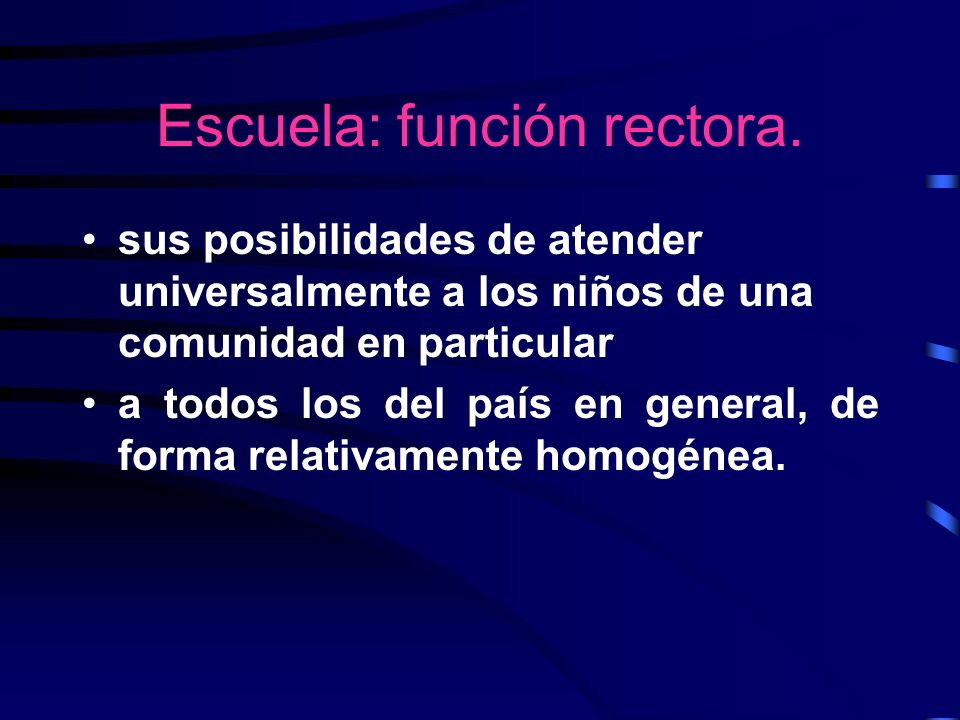 Escuela: función rectora.

• sus posibilidades de atender universalmente a los niños de una comunidad en particular
• a todos los del país en general, de forma relativamente homogénea.